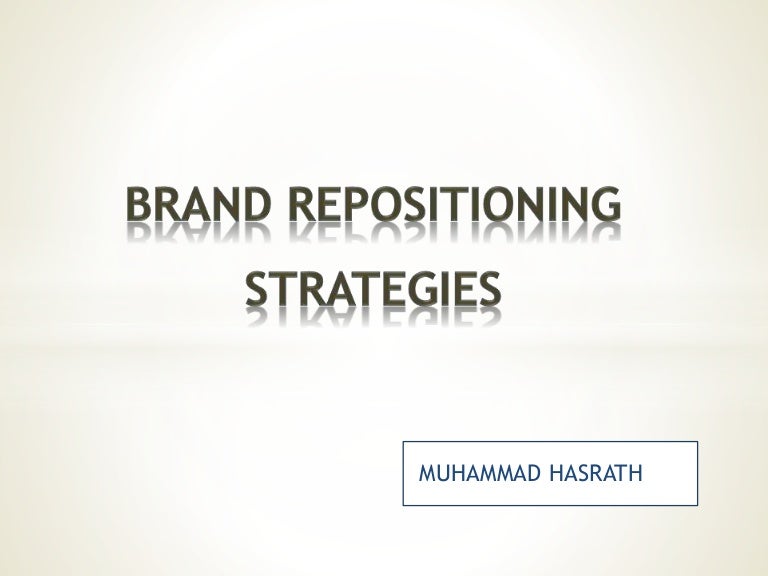 BRAND REPOSITIONING STRATEGIES

MUHAMMAD HASRATH